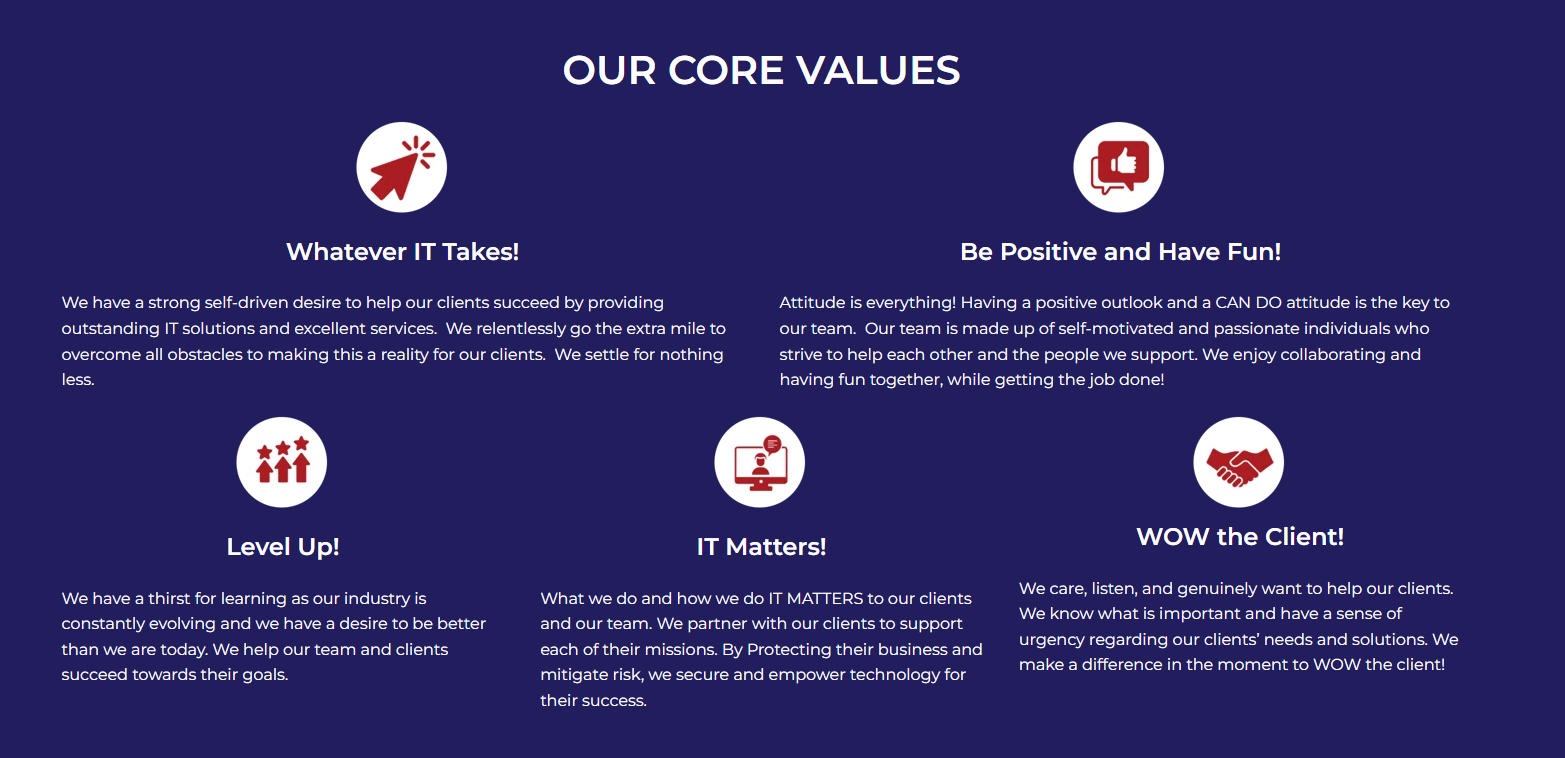 OUR CORE VALUES

Whatever IT Takes!

We have a strong self-driven desire to help our clients succeed by providing outstanding IT solutions and excellent services. We relentlessly go the extra mile to overcome all obstacles to making this a reality for our clients. We settle for nothing less.

Be Positive and Have Fun!

Attitude is everything! Having a positive outlook and a CAN DO attitude is the key to our team. Our team is made up of self-motivated and passionate individuals who strive to help each other and the people we support. We enjoy collaborating and having fun together, while getting the job done!

Level Up!

We have a thirst for learning as our industry is constantly evolving and we have a desire to be better than we are today. We help our team and clients succeed towards their goals.

IT Matters!

What we do and how we do IT MATTERS to our clients and our team. We partner with our clients to support each of their missions. By Protecting their business and mitigate risk, we secure and empower technology for their success.

WOW the Client!

We care, listen, and genuinely want to help our clients. We know what is important and have a sense of urgency regarding our clients' needs and solutions. We make a difference in the moment to WOW the client!